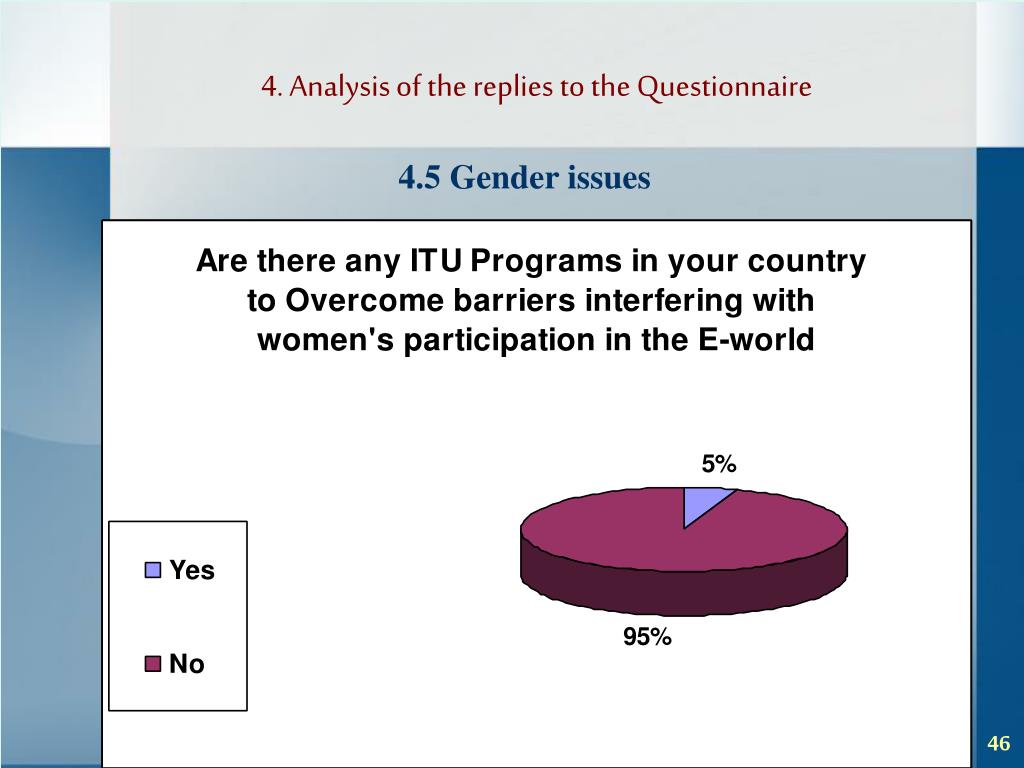 4. Analysis of the replies to the Questionnaire

4.5 Gender issues

Are there any ITU Programs in your country to Overcome barriers interfering with women's participation in the E-world

5%

95%

Yes

No

46